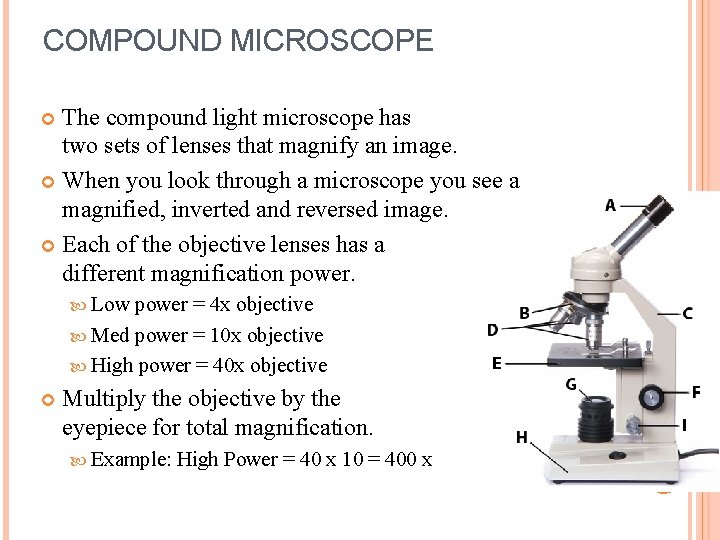 COMPOUND MICROSCOPE

The compound light microscope has two sets of lenses that magnify an image.

When you look through a microscope you see a magnified, inverted and reversed image.

Each of the objective lenses has a different magnification power.

Low power = 4x objective

Med power = 10x objective

High power = 40x objective

Multiply the objective by the eyepiece for total magnification.

Example: High Power = 40 x 10 = 400 x

A
B
C
D
E
F
G
H
I